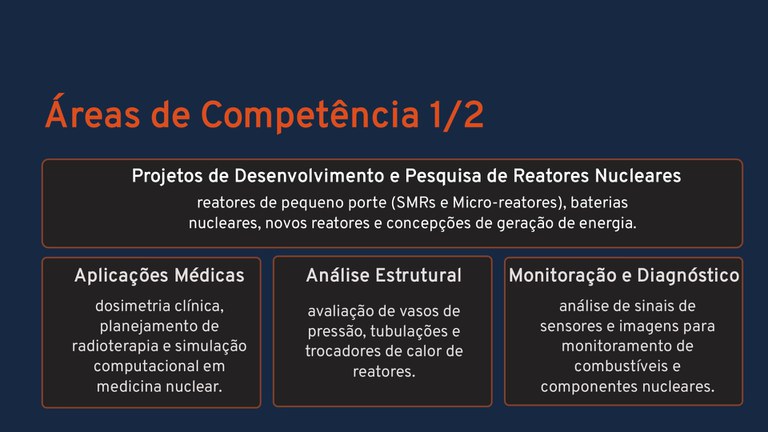 Áreas de Competência 1/2

Projetos de Desenvolvimento e Pesquisa de Reatores Nucleares

reatores de pequeno porte (SMRs e Micro-reatores), baterias nucleares, novos reatores e concepções de geração de energia.

Aplicações Médicas

dosimetria clínica, planejamento de radioterapia e simulação computacional em medicina nuclear.

Análise Estrutural

avaliação de vasos de pressão, tubulações e trocadores de calor de reatores.

Monitoração e Diagnóstico

análise de sinais de sensores e imagens para monitoramento de combustíveis e componentes nucleares.